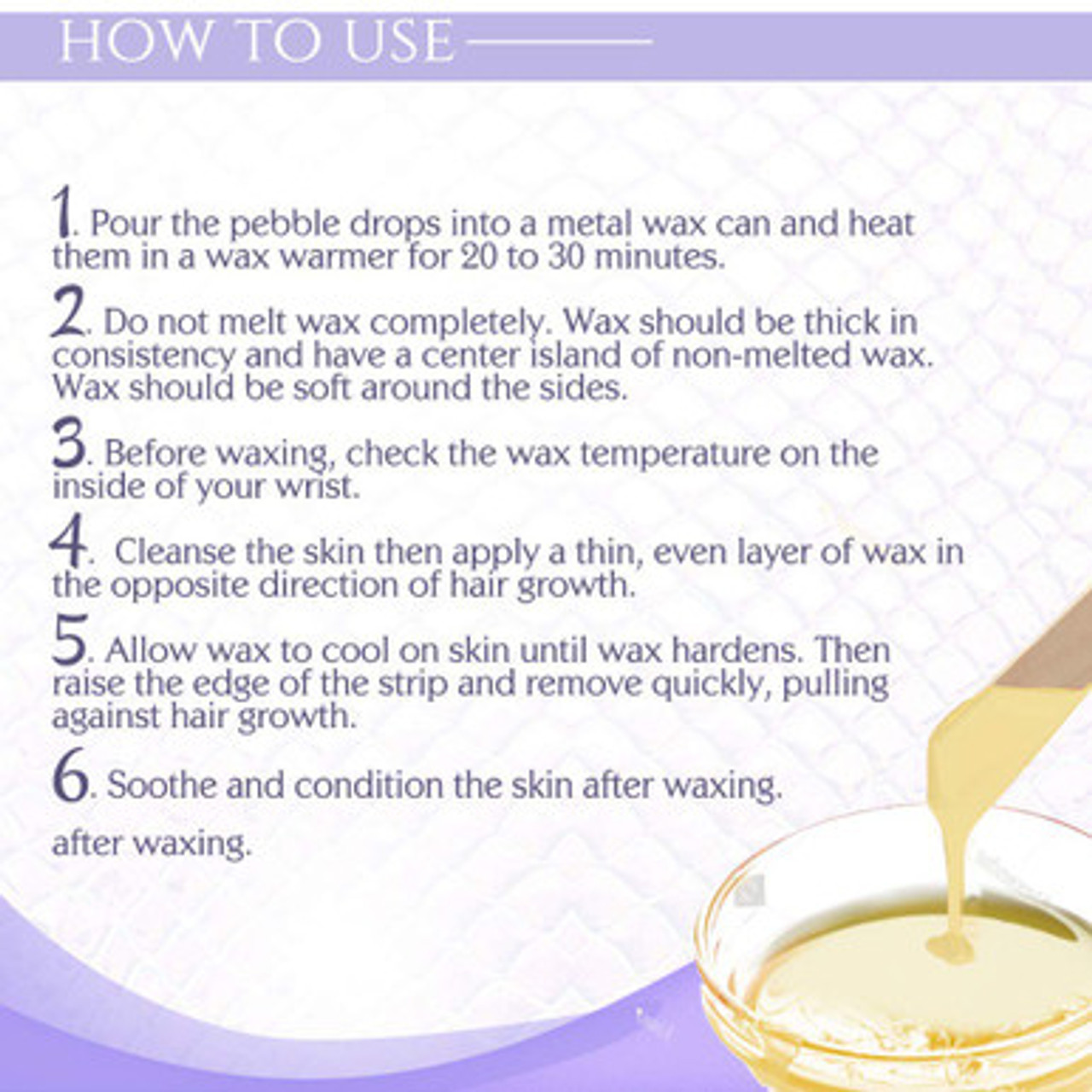 HOW TO USE

1. Pour the pebble drops into a metal wax can and heat them in a wax warmer for 20 to 30 minutes.

2. Do not melt wax completely. Wax should be thick in consistency and have a center island of non-melted wax. Wax should be soft around the sides.

3. Before waxing, check the wax temperature on the inside of your wrist.

4. Cleanse the skin then apply a thin, even layer of wax in the opposite direction of hair growth.

5. Allow wax to cool on skin until wax hardens. Then raise the edge of the strip and remove quickly, pulling against hair growth.

6. Soothe and condition the skin after waxing.

after waxing.